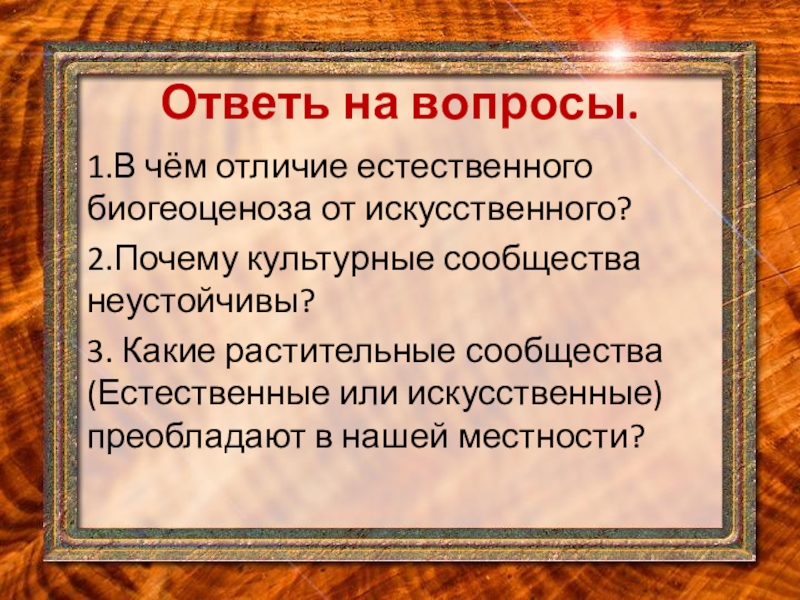 Ответь на вопросы.

1.В чём отличие естественного биогеоценоза от искусственного?

2.Почему культурные сообщества неустойчивы?

3. Какие растительные сообщества (Естественные или искусственные) преобладают в нашей местности?